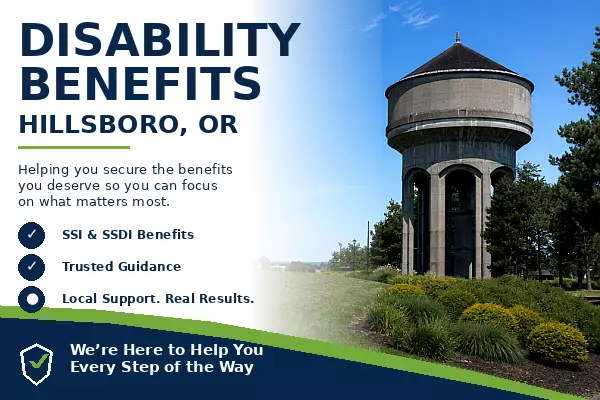 DISABILITY BENEFITS
HILLSBORO, OR

Helping you secure the benefits you deserve so you can focus on what matters most.

SSI & SSDI Benefits

Trusted Guidance

Local Support. Real Results.

We're Here to Help You Every Step of the Way